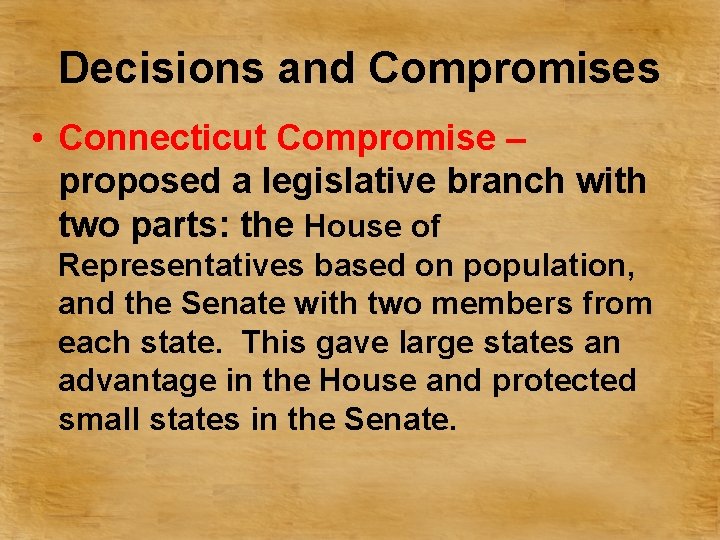 Decisions and Compromises

• Connecticut Compromise – proposed a legislative branch with two parts: the House of Representatives based on population, and the Senate with two members from each state. This gave large states an advantage in the House and protected small states in the Senate.